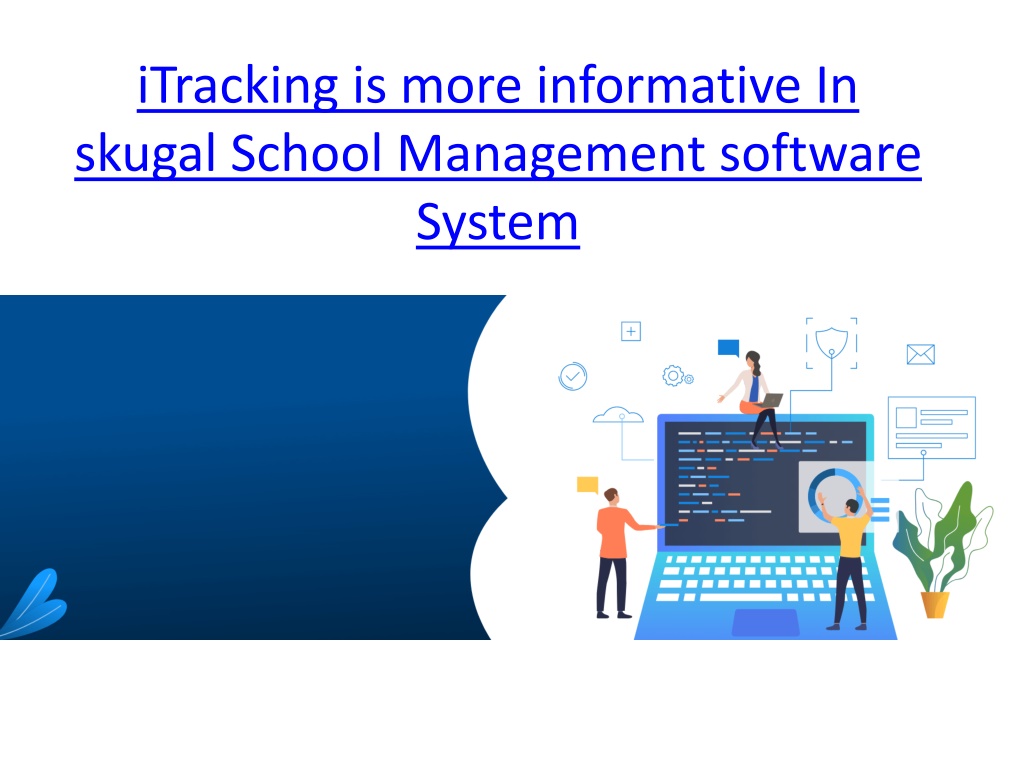 iTracking is more informative In skugal School Management software System